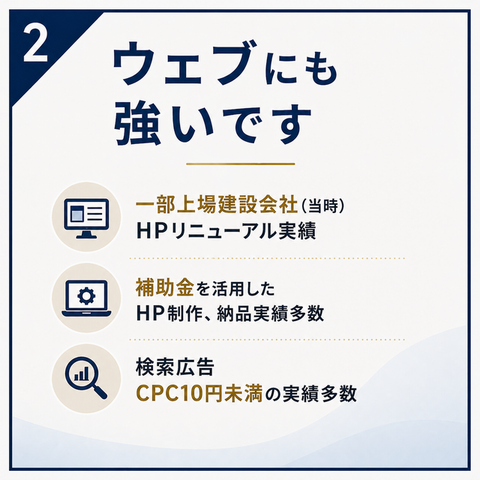 2

ウェブにも
強いです

一部上場建設会社(当時)
HPリニューアル実績

補助金を活用した
HP制作、納品実績多数

検索広告
CPC10円未満の実績多数